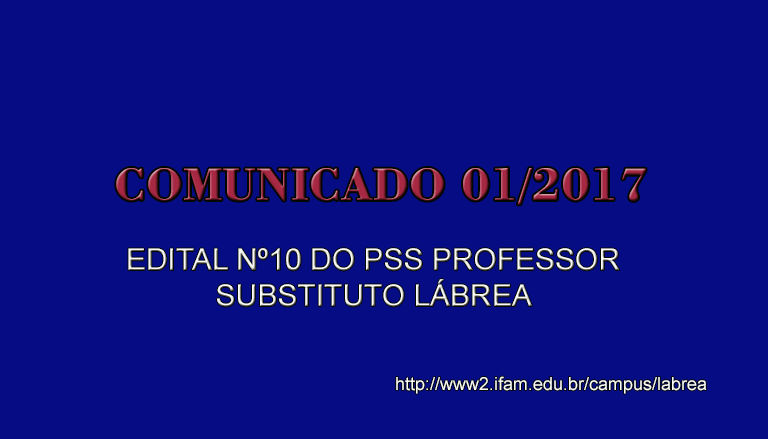 COMUNICADO 01/2017

EDITAL Nº10 DO PSS PROFESSOR SUBSTITUTO LÁBREA

http://www2.ifam.edu.br/campus/labrea